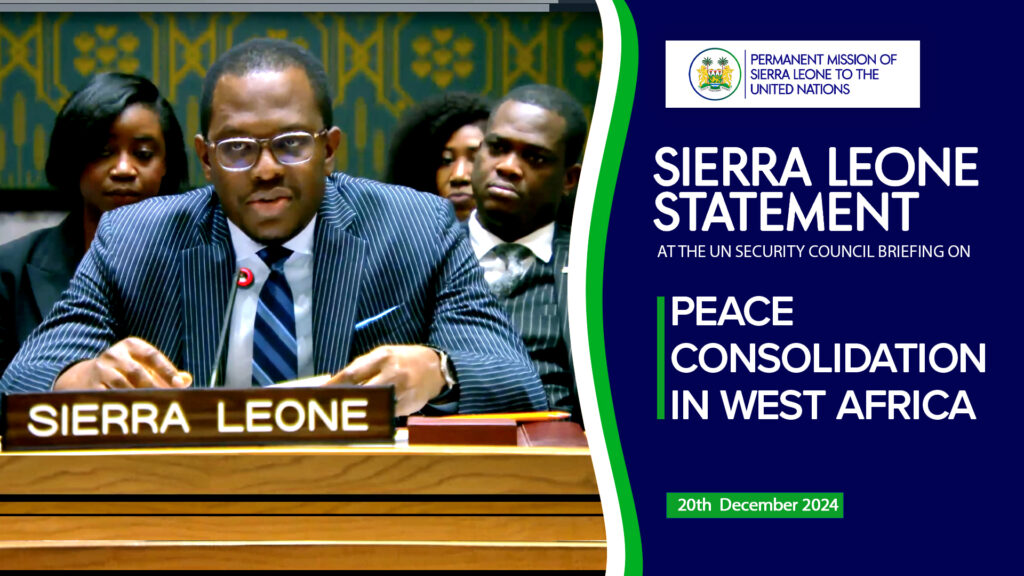 SIERRA LEONE

PERMANENT MISSION OF SIERRA LEONE TO THE UNITED NATIONS

SIERRA LEONE STATEMENT

AT THE UN SECURITY COUNCIL BRIEFING ON

PEACE CONSOLIDATION IN WEST AFRICA

20th December 2024